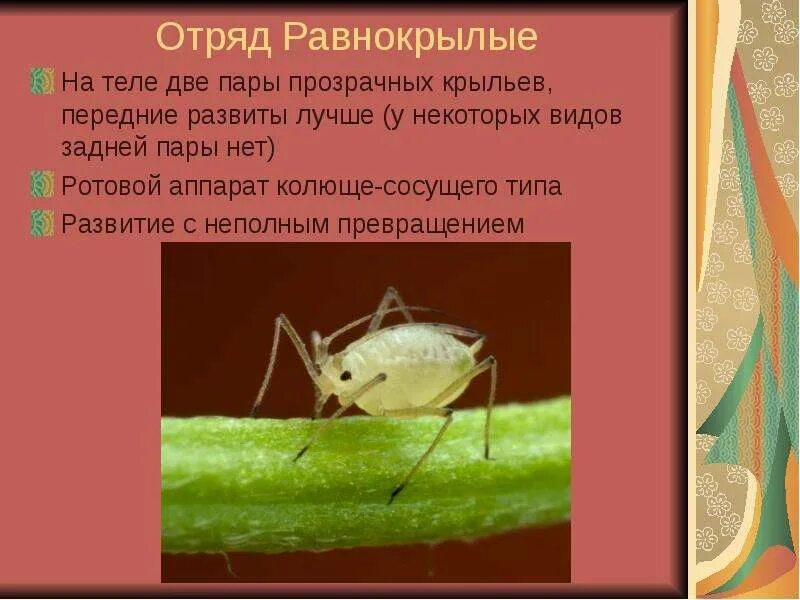 Отряд Равнокрылые

На теле две пары прозрачных крыльев, передние развиты лучше (у некоторых видов задней пары нет)

Ротовой аппарат колюще-сосущего типа

Развитие с неполным превращением